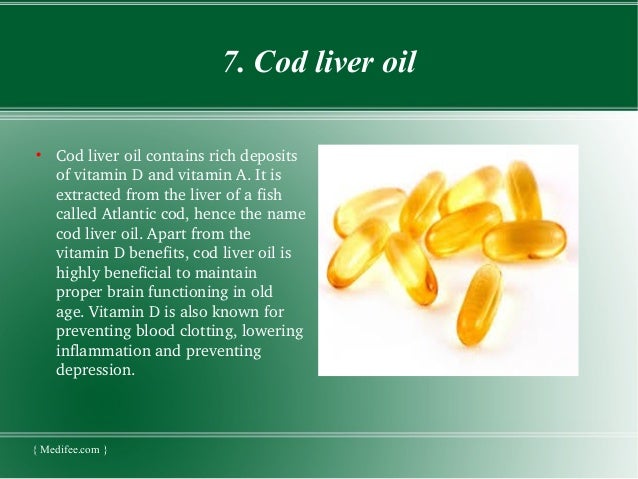 7. Cod liver oil

• Cod liver oil contains rich deposits of vitamin D and vitamin A. It is extracted from the liver of a fish called Atlantic cod, hence the name cod liver oil. Apart from the vitamin D benefits, cod liver oil is highly beneficial to maintain proper brain functioning in old age. Vitamin D is also known for preventing blood clotting, lowering inflammation and preventing depression.

{ Medifee.com }